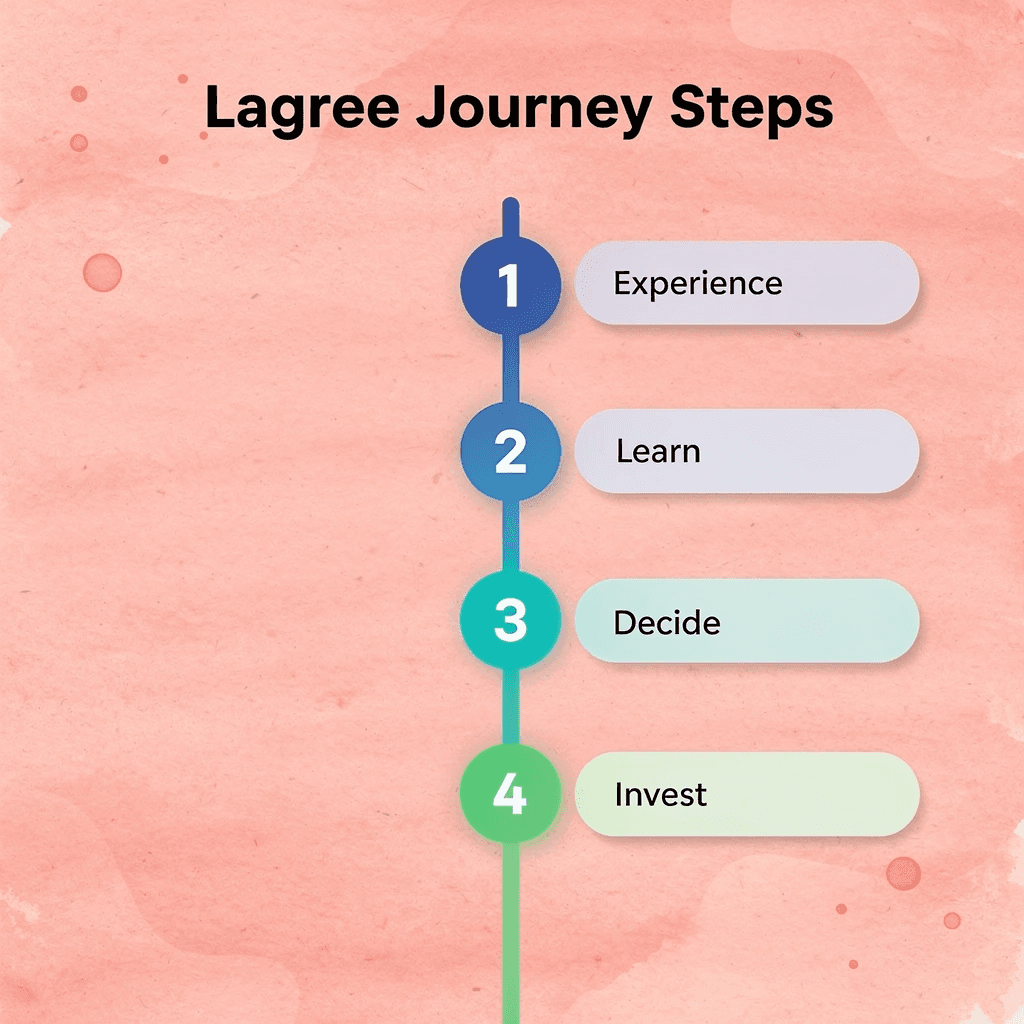 Lagree Journey Steps

1 Experience

2 Learn

3 Decide

4 Invest